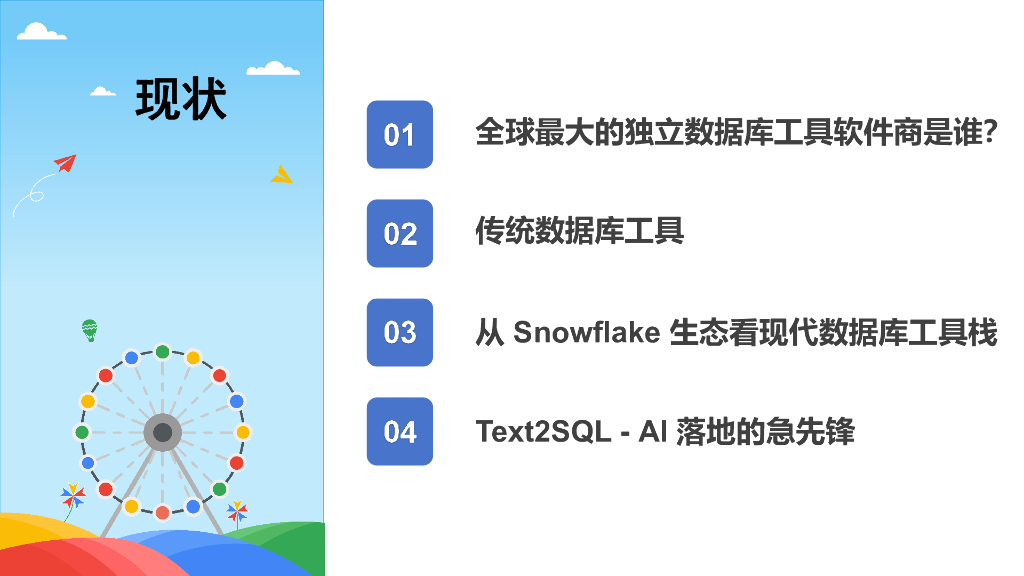 现状

01 全球最大的独立数据库工具软件商是谁?

02 传统数据库工具

03 从 Snowflake 生态看现代数据库工具栈

04 Text2SQL - AI 落地的急先锋